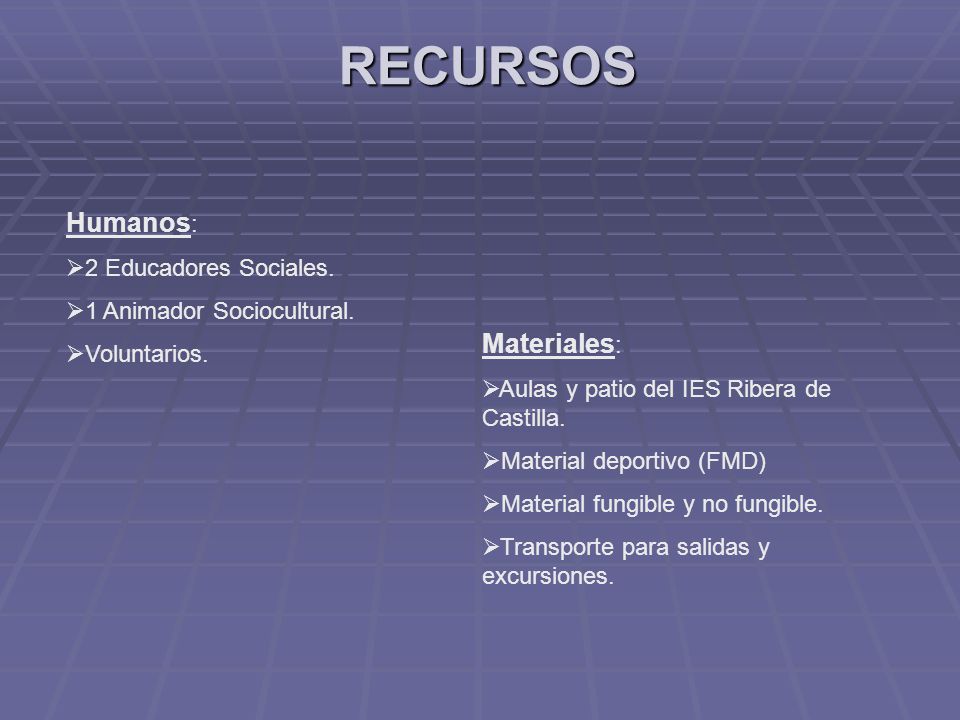 RECURSOS

Humanos:

➢2 Educadores Sociales.

➢1 Animador Sociocultural.

➢Voluntarios.

Materiales:

➢Aulas y patio del IES Ribera de Castilla.

➢Material deportivo (FMD)

➢Material fungible y no fungible.

➢Transporte para salidas y excursiones.